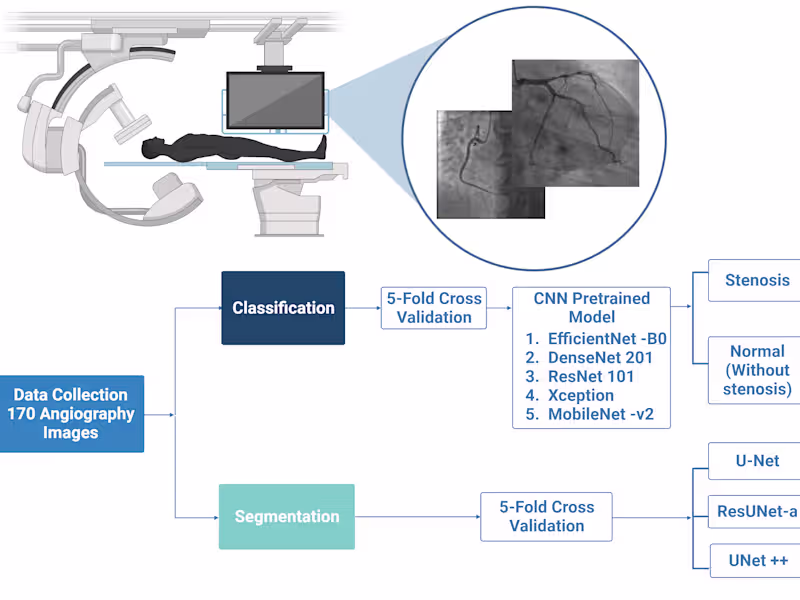 Data Collection 170 Angiography Images

Classification

5-Fold Cross Validation

CNN Pretrained Model
1. EfficientNet -B0
2. DenseNet 201
3. ResNet 101
4. Xception
5. MobileNet -v2

Stenosis

Normal (Without stenosis)

Segmentation

5-Fold Cross Validation

U-Net

ResUNet-a

UNet ++